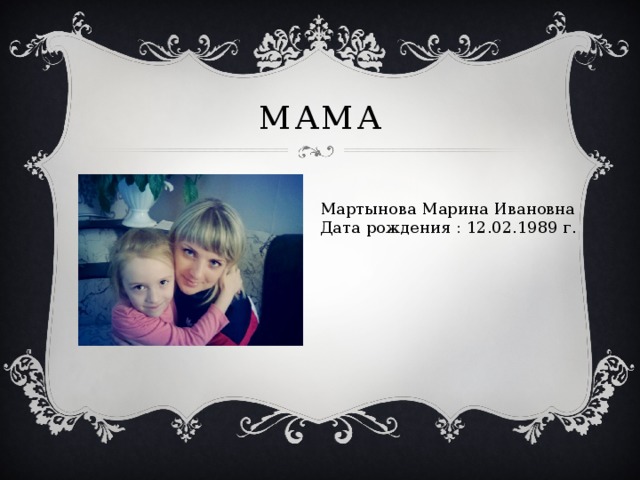 МАМА

Мартынова Марина Ивановна
Дата рождения : 12.02.1989 г.